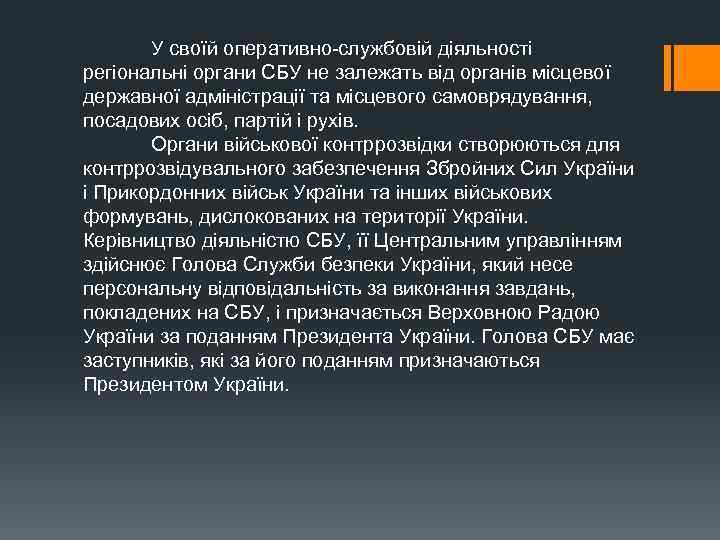 У своїй оперативно-службовій діяльності регіональні органи СБУ не залежать від органів місцевої державної адміністрації та місцевого самоврядування, посадових осіб, партій і рухів.

Органи військової контррозвідки створюються для контррозвідувального забезпечення Збройних Сил України і Прикордонних військ України та інших військових формувань, дислокованих на території України. Керівництво діяльністю СБУ, її Центральним управлінням здійснює Голова Служби безпеки України, який несе персональну відповідальність за виконання завдань, покладених на СБУ, і призначається Верховною Радою України за поданням Президента України. Голова СБУ має заступників, які за його поданням призначаються Президентом України.